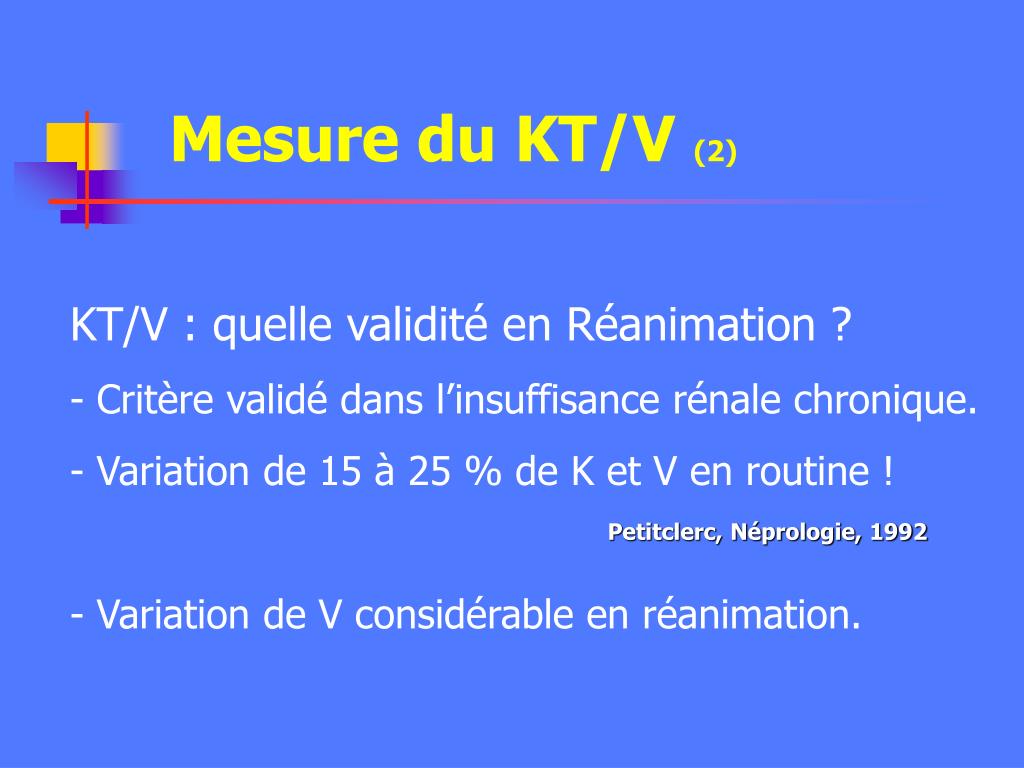 Mesure du KT/V (2)

KT/V : quelle validité en Réanimation ?

- Critère validé dans l’insuffisance rénale chronique.

- Variation de 15 à 25 % de K et V en routine !

Petitclerc, Néprologie, 1992

- Variation de V considérable en réanimation.